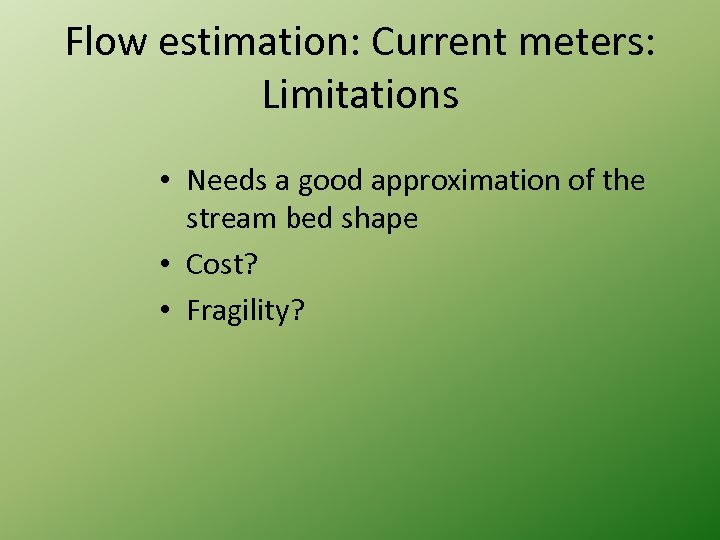 Flow estimation: Current meters: Limitations

• Needs a good approximation of the stream bed shape
• Cost?
• Fragility?